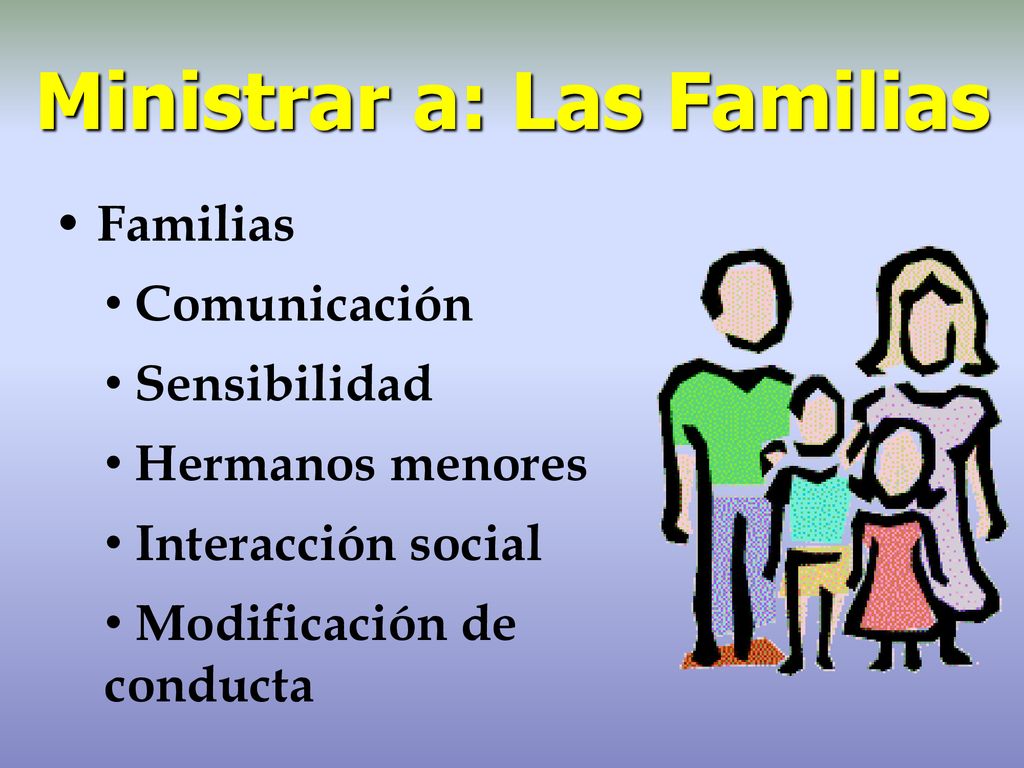 Ministrar a: Las Familias

• Familias
• Comunicación
• Sensibilidad
• Hermanos menores
• Interacción social
• Modificación de conducta